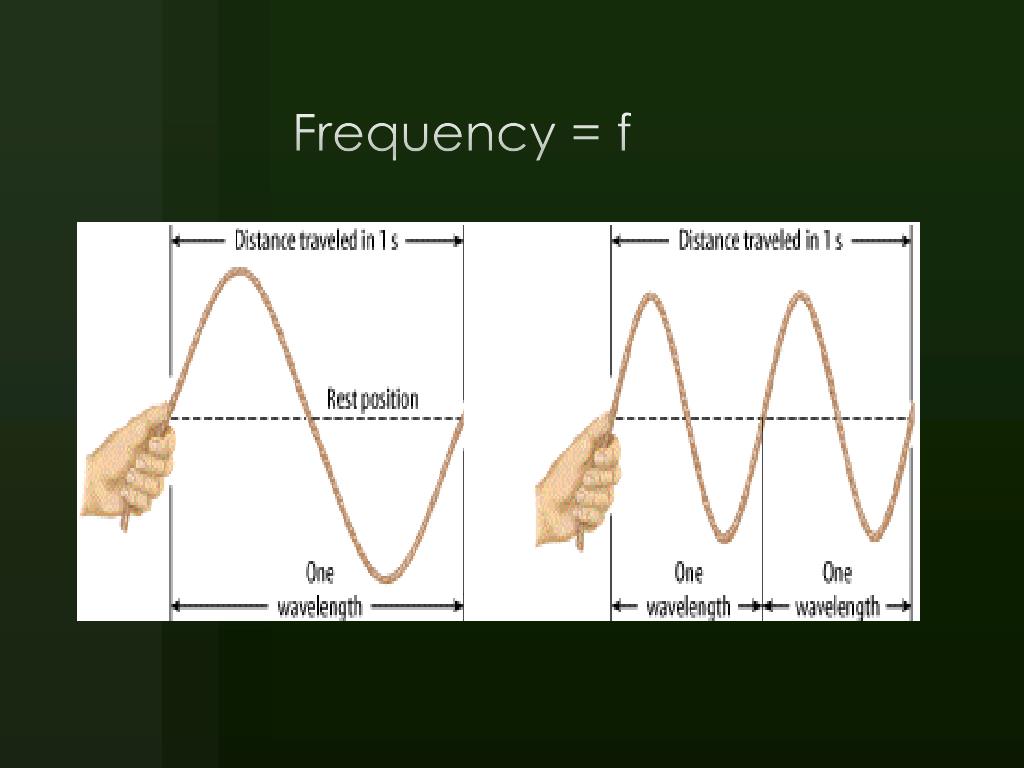 Frequency = f

Distance traveled in 1 s

Rest position

One wavelength

Distance traveled in 1 s

One wavelength

One wavelength